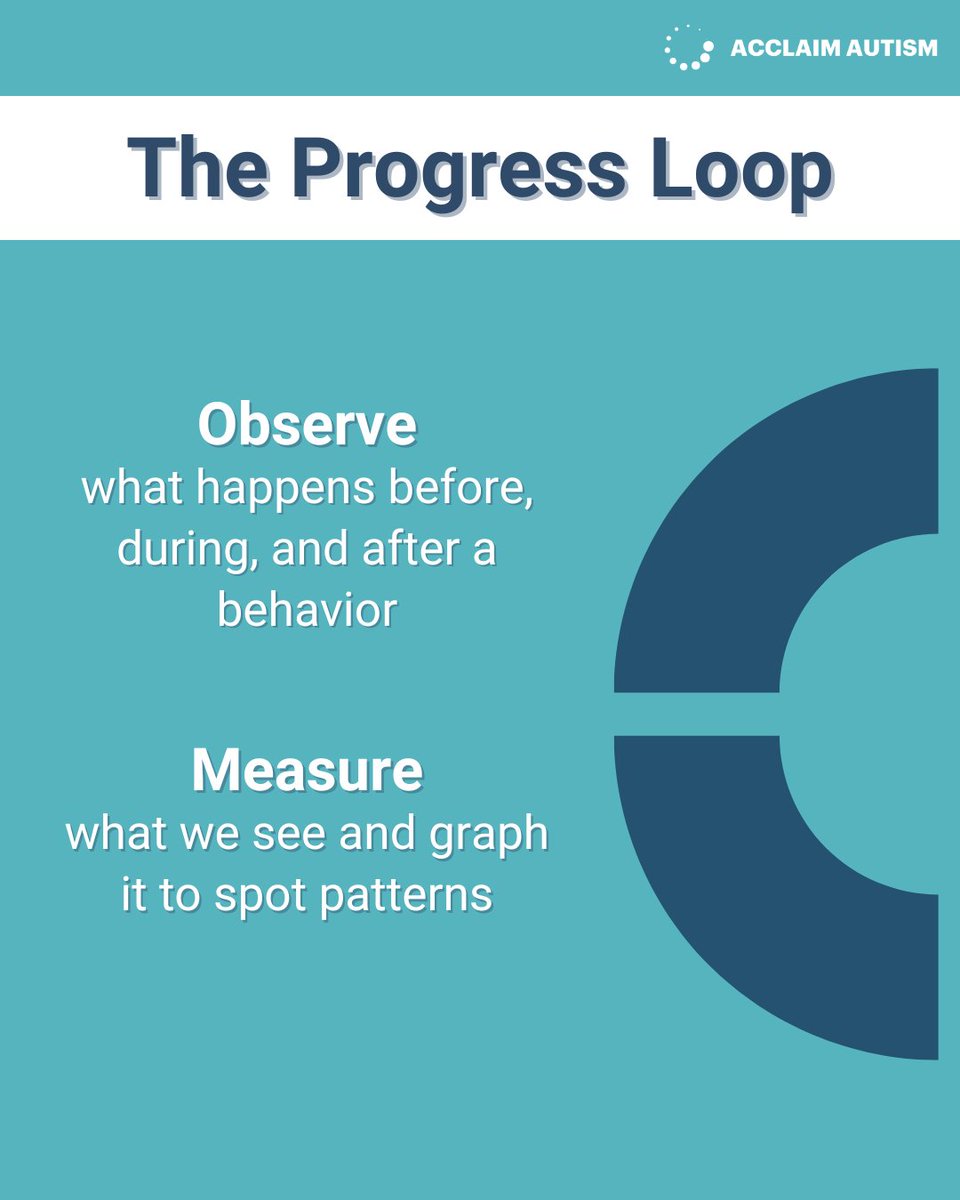 ACCLAIM AUTISM

The Progress Loop

Observe
what happens before, during, and after a behavior

Measure
what we see and graph it to spot patterns